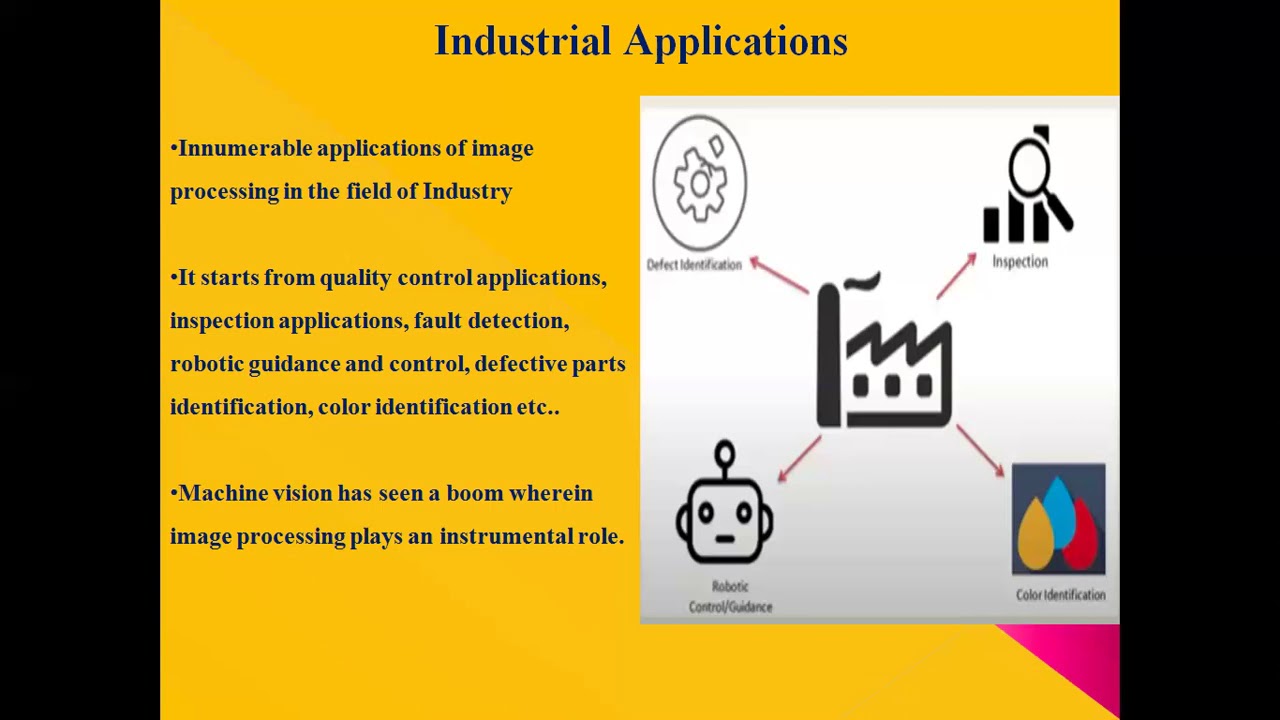 Industrial Applications

•Innumerable applications of image processing in the field of Industry

•It starts from quality control applications, inspection applications, fault detection, robotic guidance and control, defective parts identification, color identification etc..

•Machine vision has seen a boom wherein image processing plays an instrumental role.

Defect Identification

Inspection

Robotic Control/Guidance

Color Identification